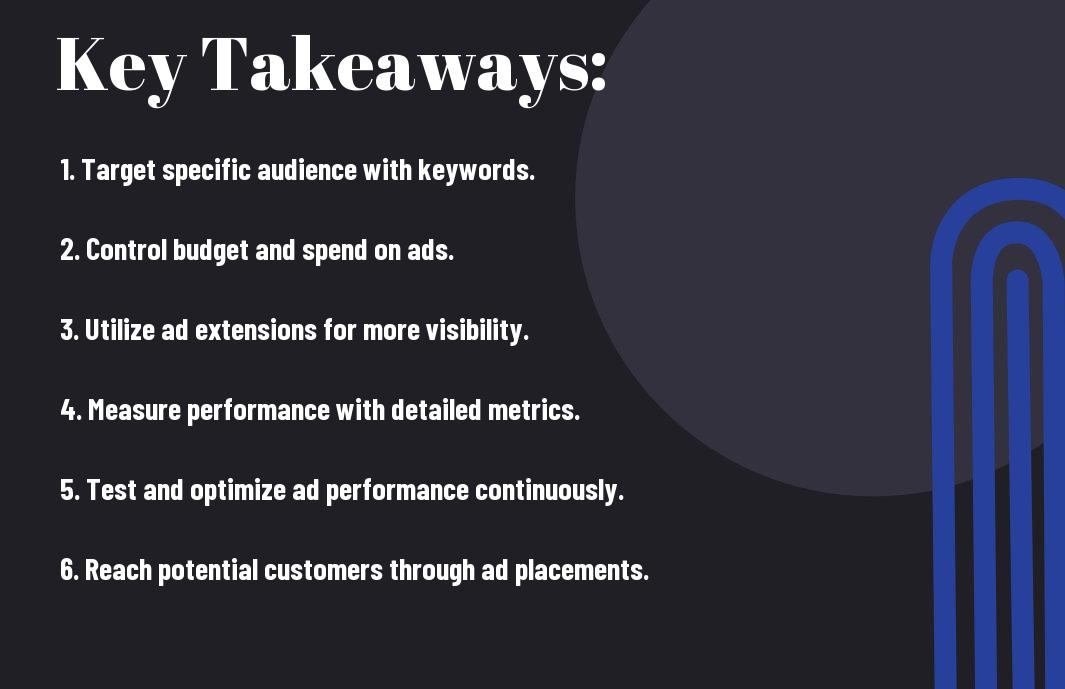 Key Takeaways:

1. Target specific audience with keywords.

2. Control budget and spend on ads.

3. Utilize ad extensions for more visibility.

4. Measure performance with detailed metrics.

5. Test and optimize ad performance continuously.

6. Reach potential customers through ad placements.